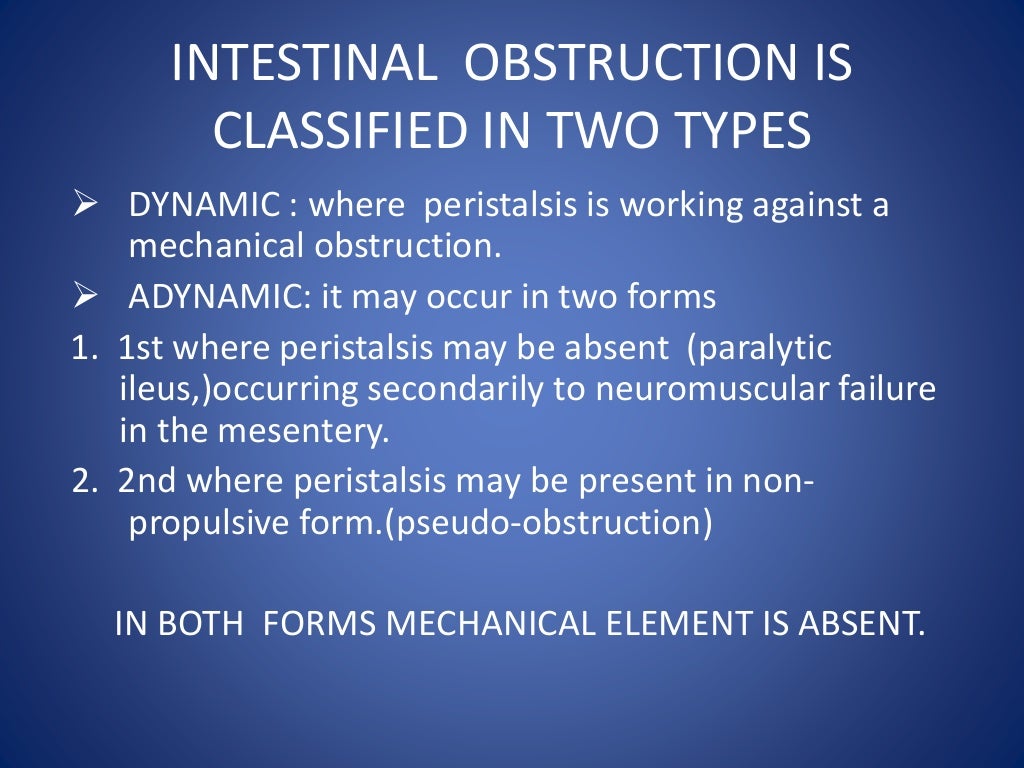 INTESTINAL OBSTRUCTION IS CLASSIFIED IN TWO TYPES

➢ DYNAMIC : where peristalsis is working against a mechanical obstruction.

➢ ADYNAMIC: it may occur in two forms

1. 1st where peristalsis may be absent (paralytic ileus,)occurring secondarily to neuromuscular failure in the mesentery.

2. 2nd where peristalsis may be present in non-propulsive form.(pseudo-obstruction)

IN BOTH FORMS MECHANICAL ELEMENT IS ABSENT.